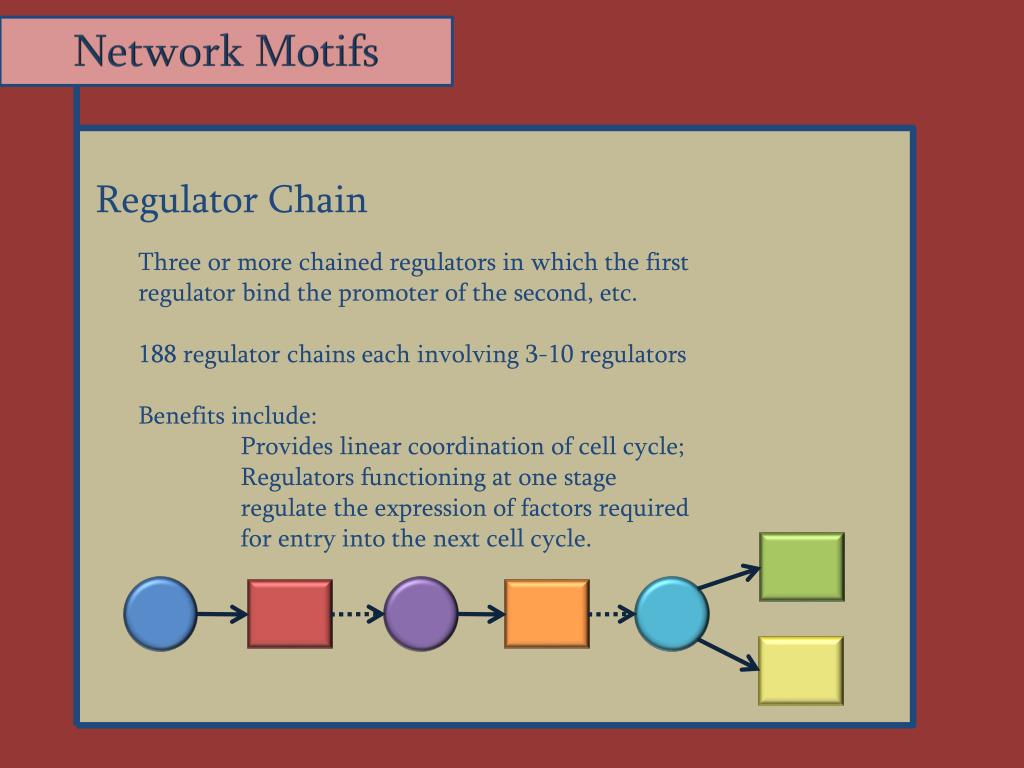 Network Motifs

Regulator Chain

Three or more chained regulators in which the first regulator bind the promoter of the second, etc.

188 regulator chains each involving 3-10 regulators

Benefits include:

Provides linear coordination of cell cycle; Regulators functioning at one stage regulate the expression of factors required for entry into the next cell cycle.